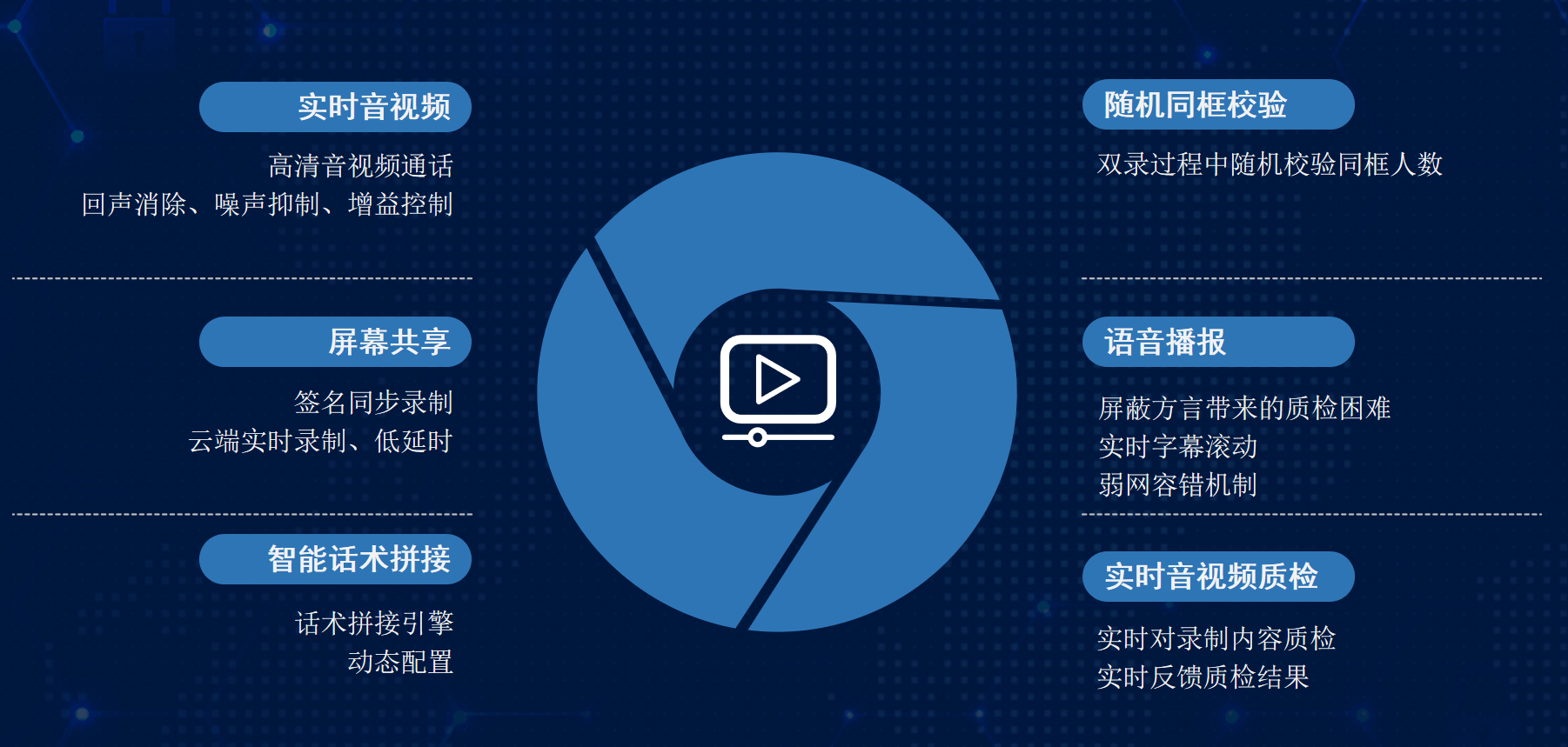 实时音视频

高清音视频通话
回声消除、噪声抑制、增益控制

屏幕共享

签名同步录制
云端实时录制、低延时

智能话术拼接

话术拼接引擎
动态配置

随机同框校验

双录过程中随机校验同框人数

语音播报

屏蔽方言带来的质检困难
实时字幕滚动
弱网容错机制

实时音视频质检

实时对录制内容质检
实时反馈质检结果